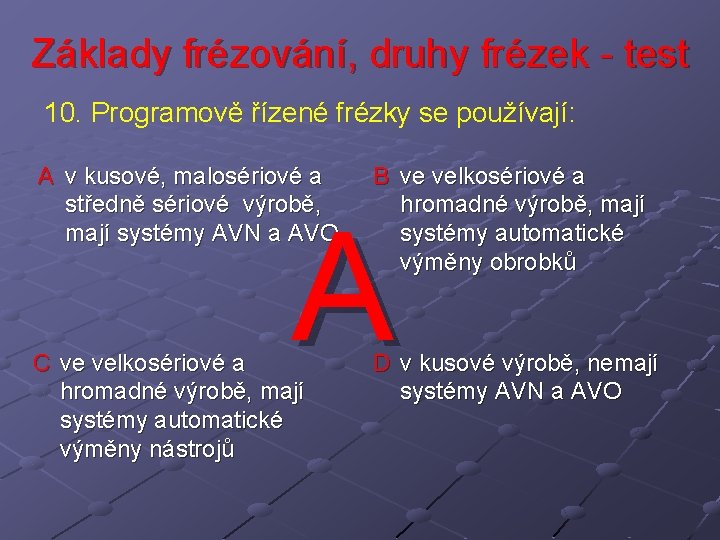 Základy frézování, druhy frézek - test

10. Programově řízené frézky se používají:

A v kusové, malosériové a středně sériové výrobě, mají systémy AVN a AVO

B ve velkosériové a hromadné výrobě, mají systémy automatické výměny obrobků

A

C ve velkosériové a hromadné výrobě, mají systémy automatické výměny nástrojů

D v kusové výrobě, nemají systémy AVN a AVO